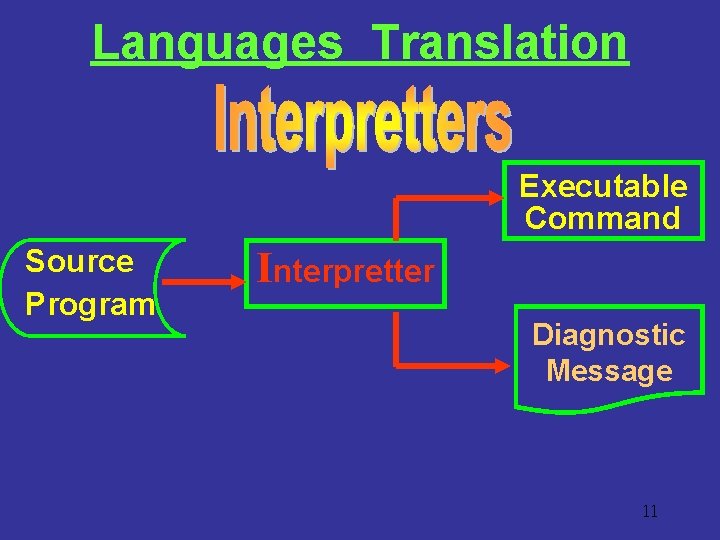 Languages Translation

Interpretters

Source Program

Interpretter

Executable Command

Diagnostic Message

11